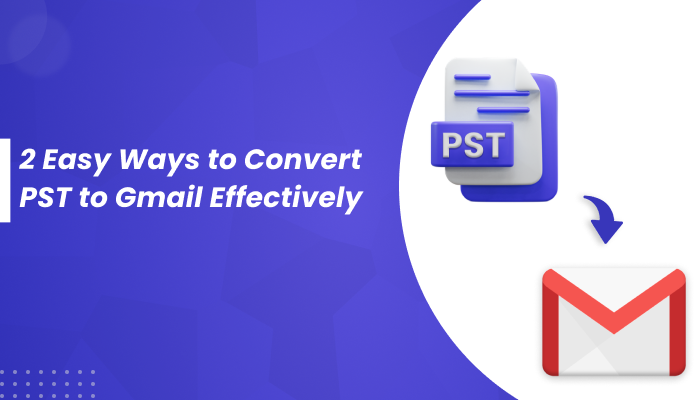 2 Easy Ways to Convert PST to Gmail Effectively

PST